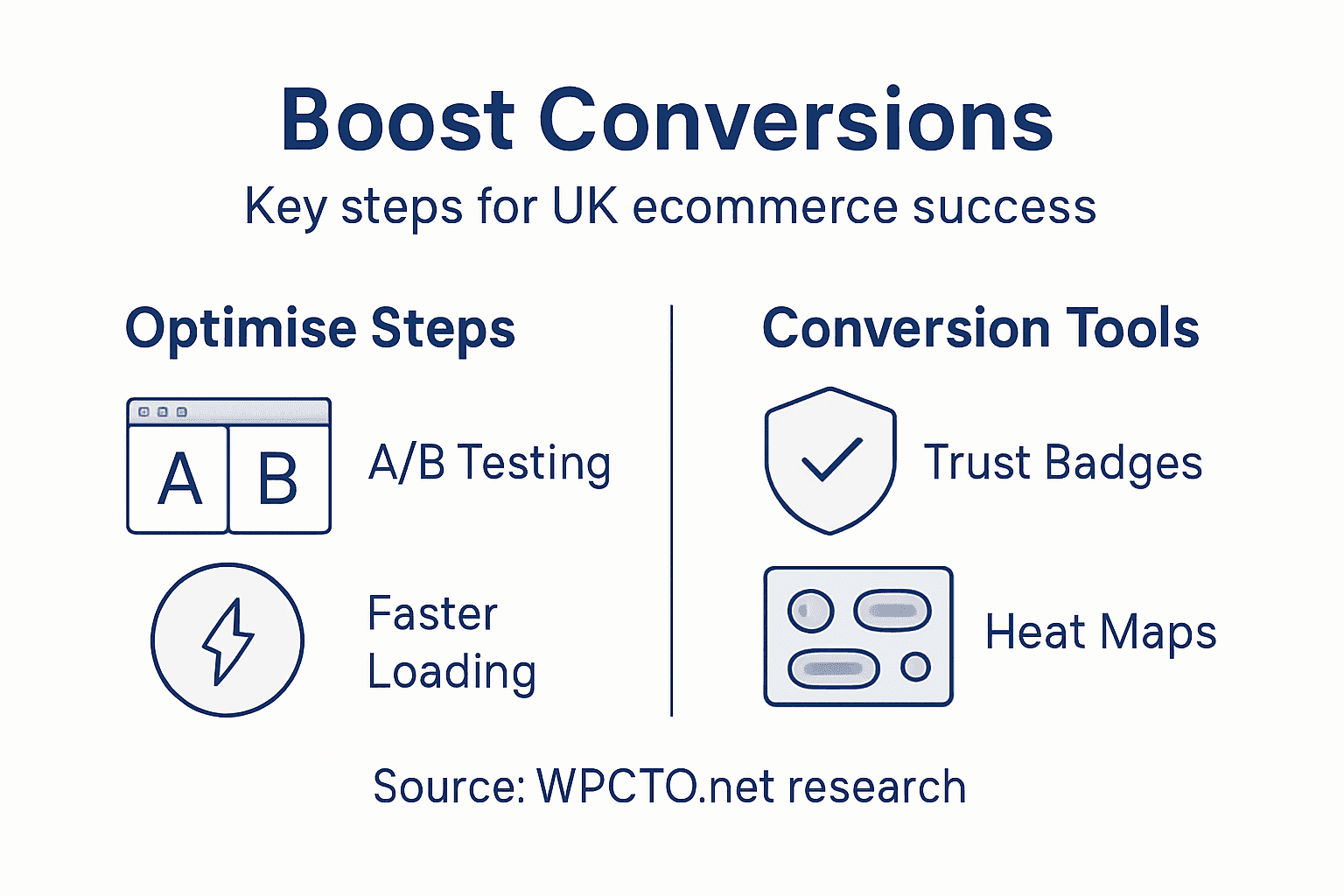 Boost Conversions

Key steps for UK ecommerce success

Optimise Steps

A B

A/B Testing

Faster Loading

Conversion Tools

Trust Badges

Heat Maps

Source: WPCTO.net research